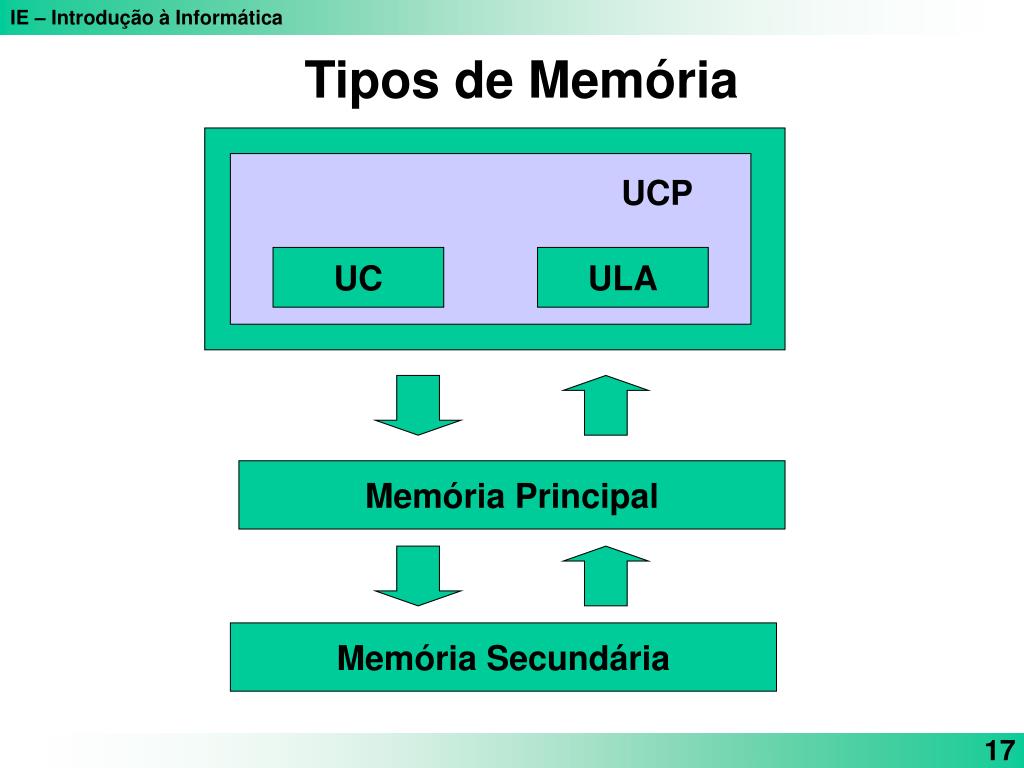 IE – Introdução à Informática

Tipos de Memória

UCP

UC

ULA

Memória Principal

Memória Secundária

17